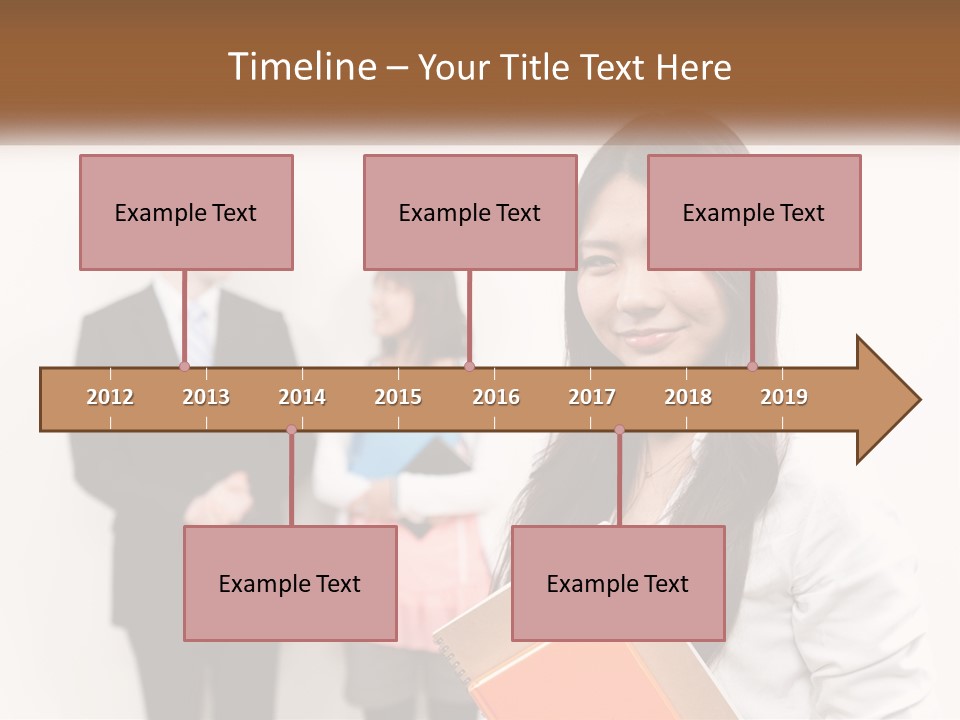 Timeline – Your Title Text Here

Example Text

Example Text

Example Text

2012 2013 2014 2015 2016 2017 2018 2019

Example Text

Example Text